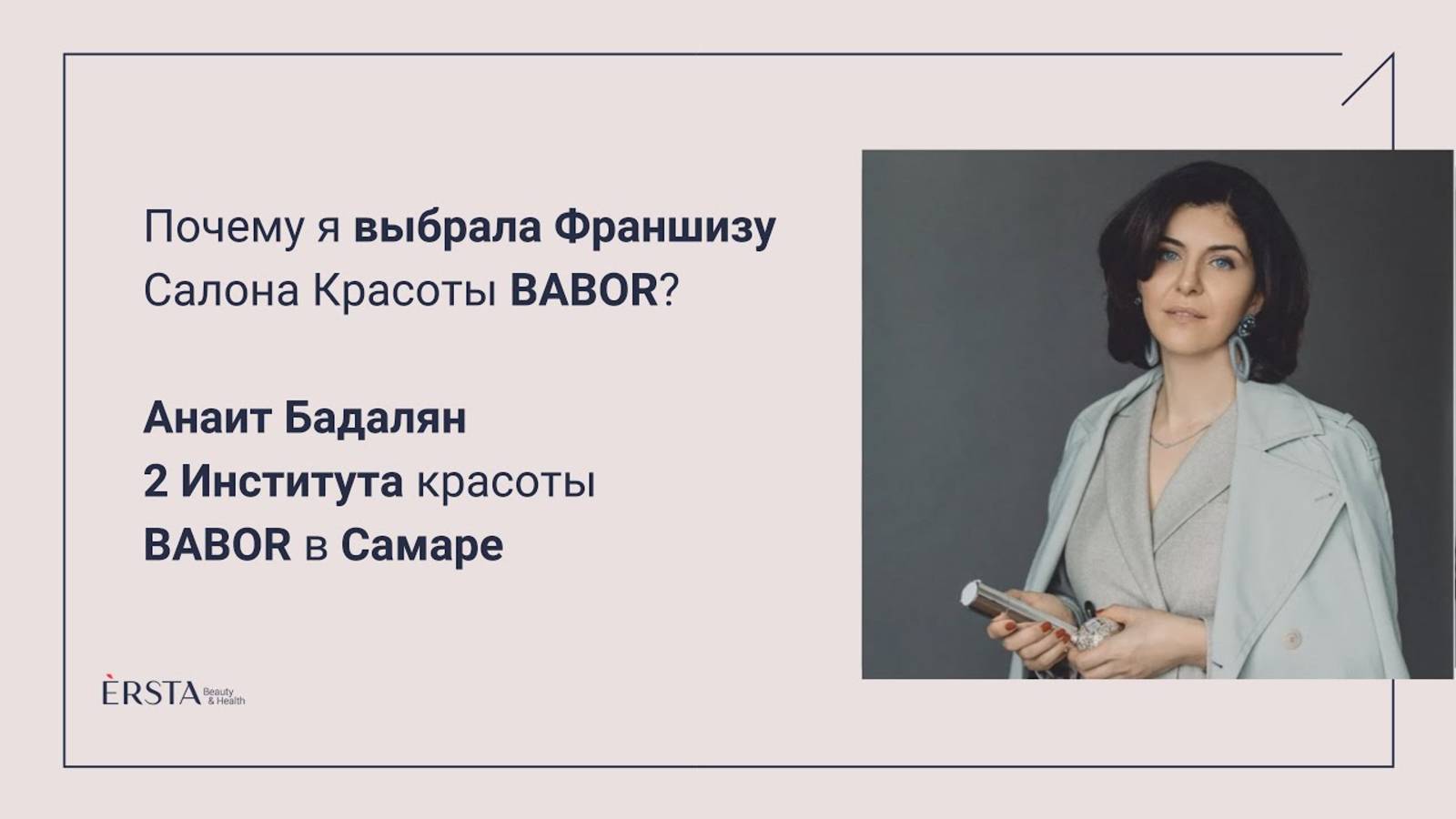 Почему я выбрала Франшизу Салона Красоты BABOR?

Анаит Бадалян
2 Института красоты
BABOR в Самаре

ÈRSTA Beauty & Health